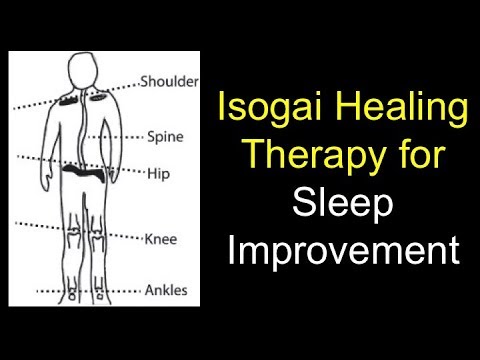 Shoulder
Spine
Hip
Knee
Ankles

Isogai Healing Therapy for Sleep Improvement